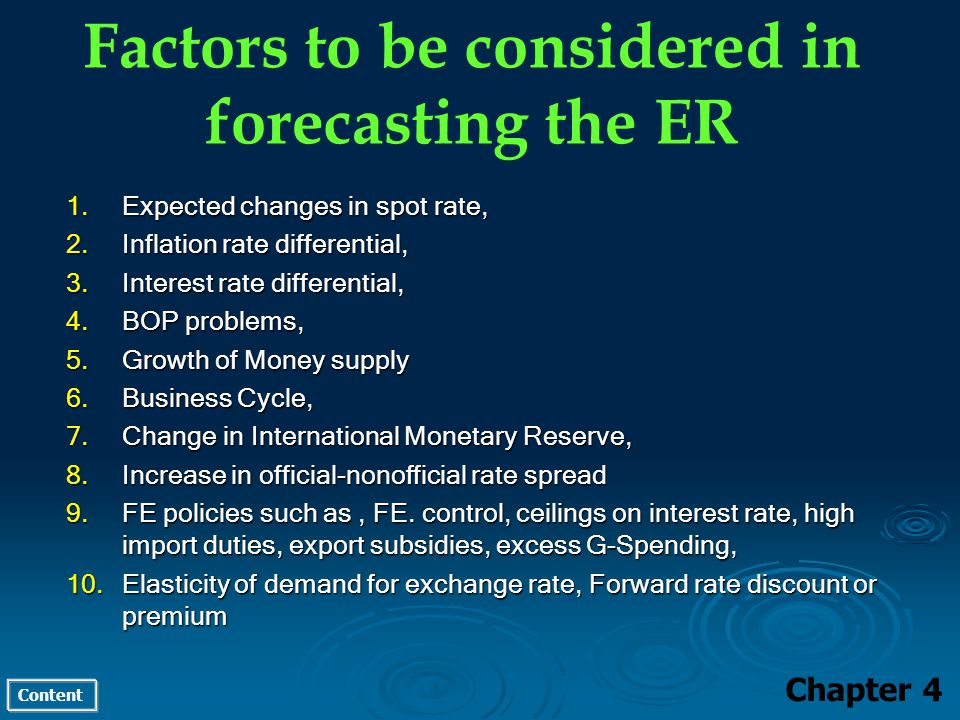 Factors to be considered in forecasting the ER

1. Expected changes in spot rate,
2. Inflation rate differential,
3. Interest rate differential,
4. BOP problems,
5. Growth of Money supply
6. Business Cycle,
7. Change in International Monetary Reserve,
8. Increase in official-nonofficial rate spread
9. FE policies such as , FE. control, ceilings on interest rate, high import duties, export subsidies, excess G-Spending,
10. Elasticity of demand for exchange rate, Forward rate discount or premium

Content

Chapter 4